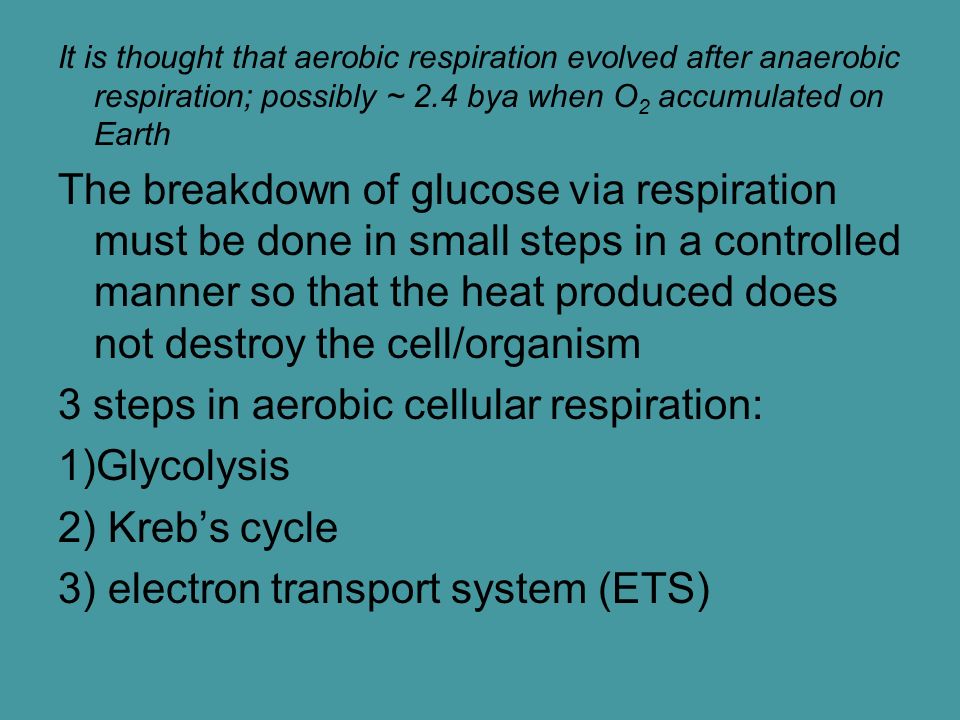 It is thought that aerobic respiration evolved after anaerobic respiration; possibly ~ 2.4 bya when $O_2$ accumulated on Earth

The breakdown of glucose via respiration must be done in small steps in a controlled manner so that the heat produced does not destroy the cell/organism

3 steps in aerobic cellular respiration:

1)Glycolysis

2) Kreb’s cycle

3) electron transport system (ETS)